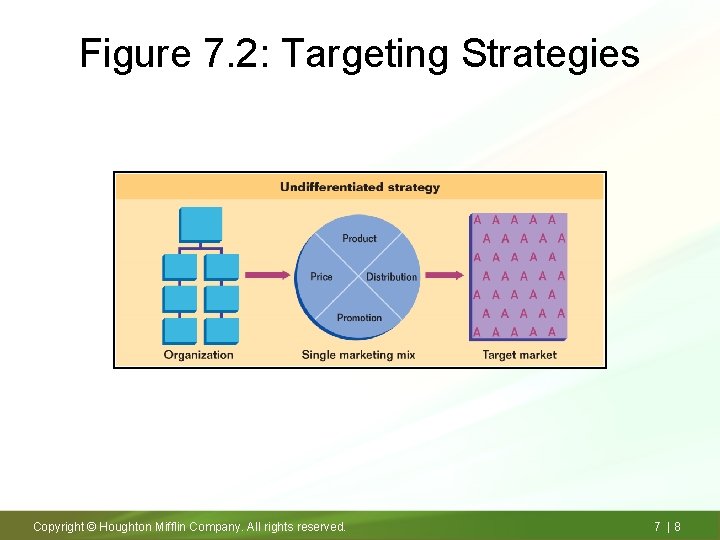 Figure 7.2: Targeting Strategies

Undifferentiated strategy

Product
Price
Distribution
Promotion

A A A A A
A A A A A
A A A A A
A A A A A
A A A A A
A A A A A
A A A A A

Organization

Single marketing mix

Target market

Copyright © Houghton Mifflin Company. All rights reserved.

7 | 8